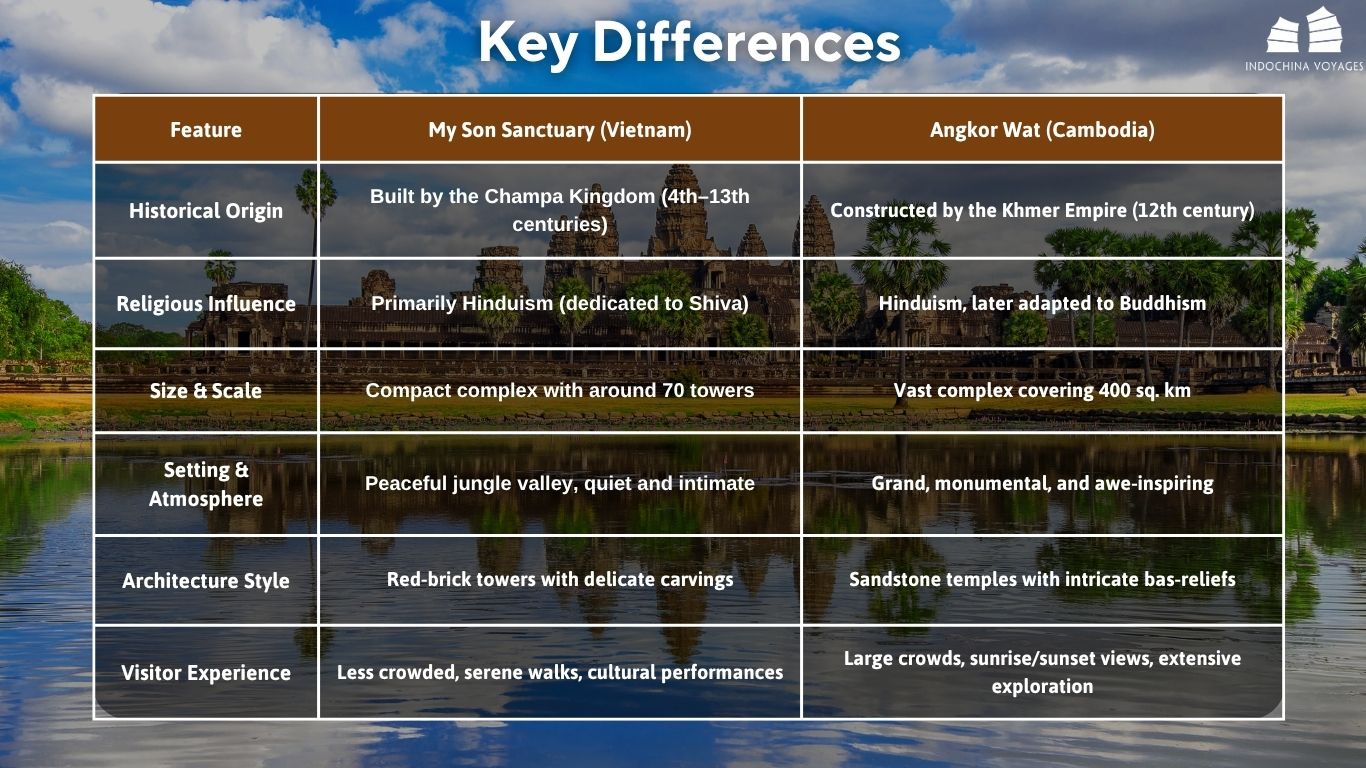 Key Differences

INDOCHINA VOYAGES

| Feature | My Son Sanctuary (Vietnam) | Angkor Wat (Cambodia) |
|---|---|---|
| Historical Origin | Built by the Champa Kingdom (4th–13th centuries) | Constructed by the Khmer Empire (12th century) |
| Religious Influence | Primarily Hinduism (dedicated to Shiva) | Hinduism, later adapted to Buddhism |
| Size & Scale | Compact complex with around 70 towers | Vast complex covering 400 sq. km |
| Setting & Atmosphere | Peaceful jungle valley, quiet and intimate | Grand, monumental, and awe-inspiring |
| Architecture Style | Red-brick towers with delicate carvings | Sandstone temples with intricate bas-reliefs |
| Visitor Experience | Less crowded, serene walks, cultural performances | Large crowds, sunrise/sunset views, extensive exploration |